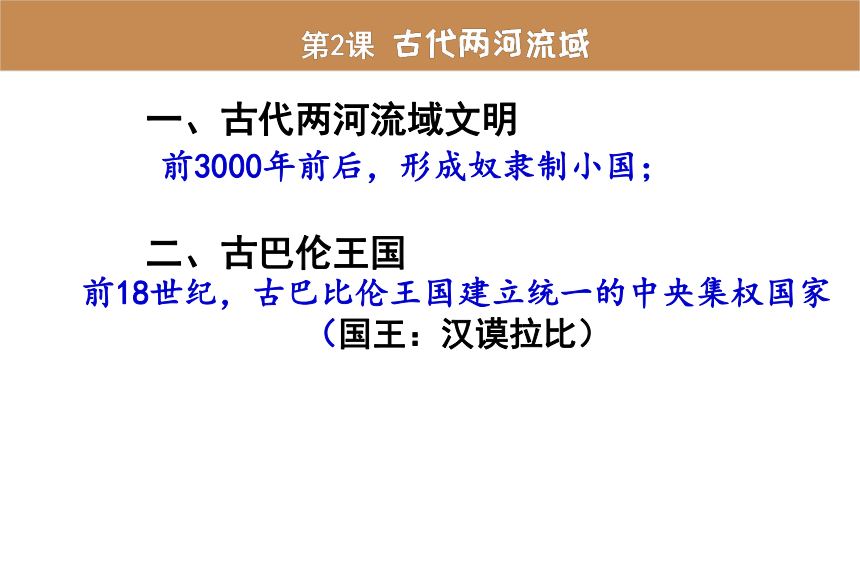 第2课 古代两河流域

一、古代两河流域文明

前3000年前后，形成奴隶制小国；

二、古巴伦王国

前18世纪，古巴比伦王国建立统一的中央集权国家

（国王：汉谟拉比）